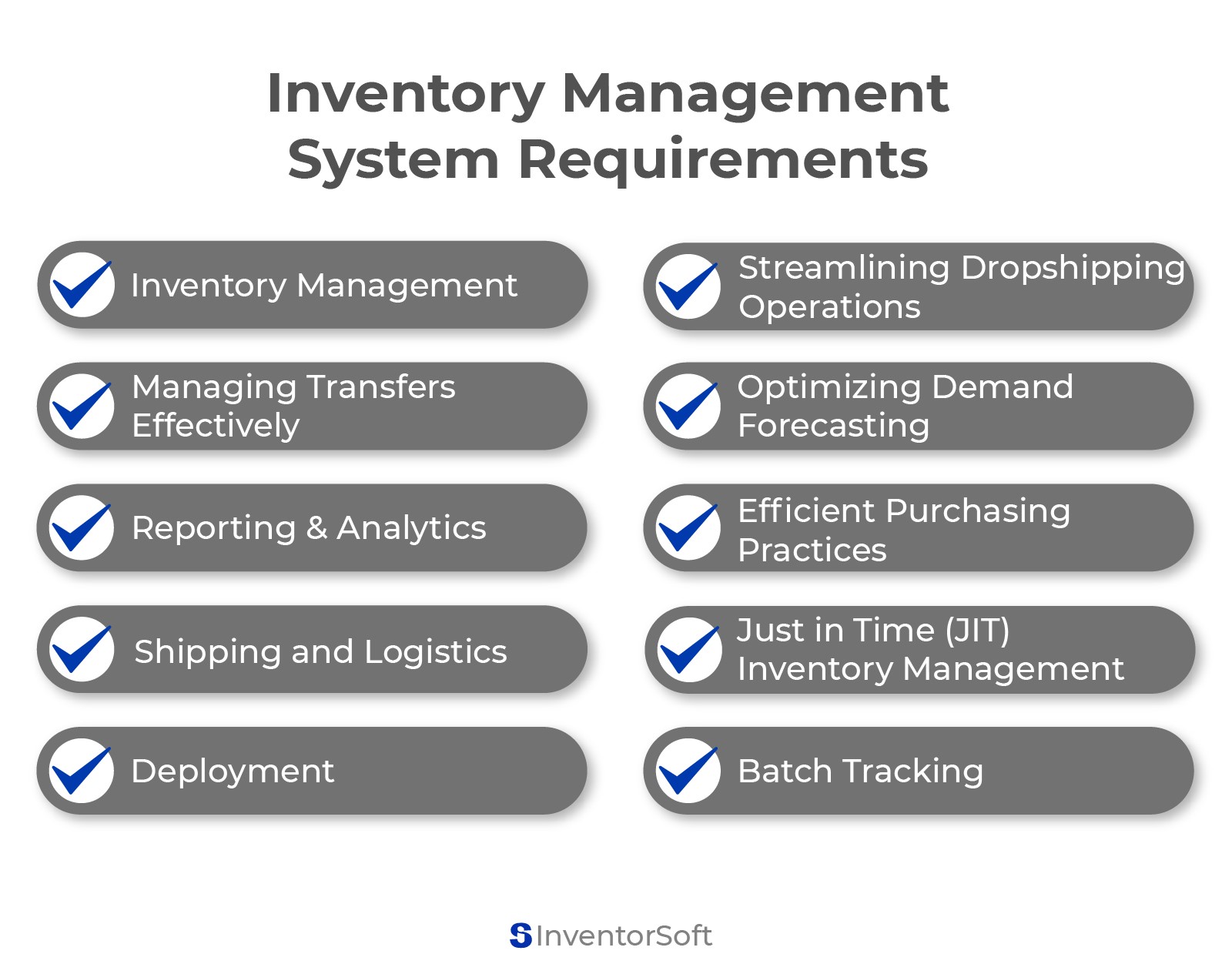 Inventory Management System Requirements

Inventory Management

Managing Transfers Effectively

Reporting & Analytics

Shipping and Logistics

Deployment

Streamlining Dropshipping Operations

Optimizing Demand Forecasting

Efficient Purchasing Practices

Just in Time (JIT) Inventory Management

Batch Tracking

InventorSoft